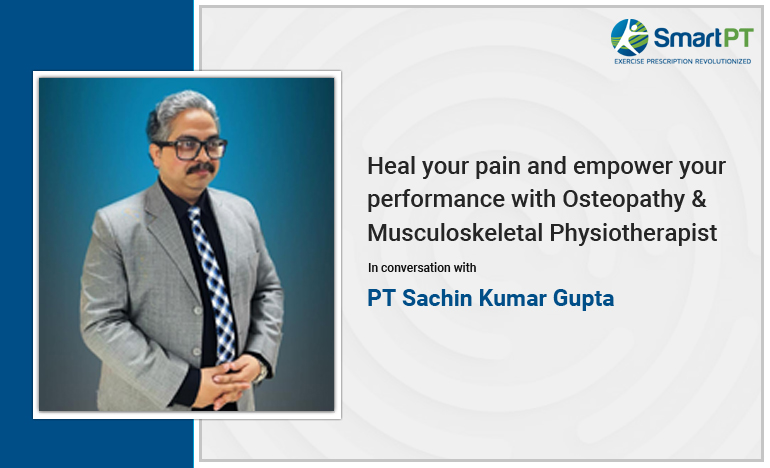 SmartPT
EXERCISE PRESCRIPTION REVOLUTIONIZED

Heal your pain and empower your performance with Osteopathy & Musculoskeletal Physiotherapist

In conversation with

PT Sachin Kumar Gupta